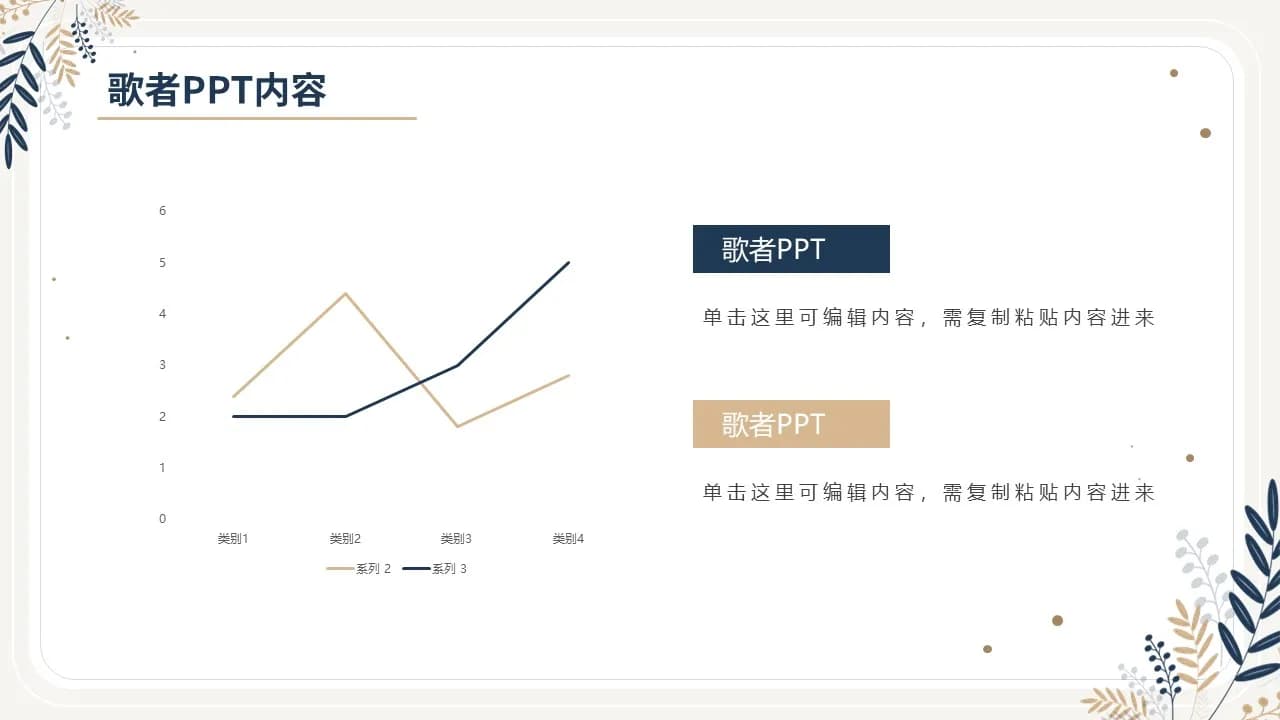 歌者PPT内容

6
5
4
3
2
1
0

类别1 类别2 类别3 类别4

系列 2 系列 3

歌者PPT

单击这里可编辑内容，需复制粘贴内容进来

歌者PPT

单击这里可编辑内容，需复制粘贴内容进来